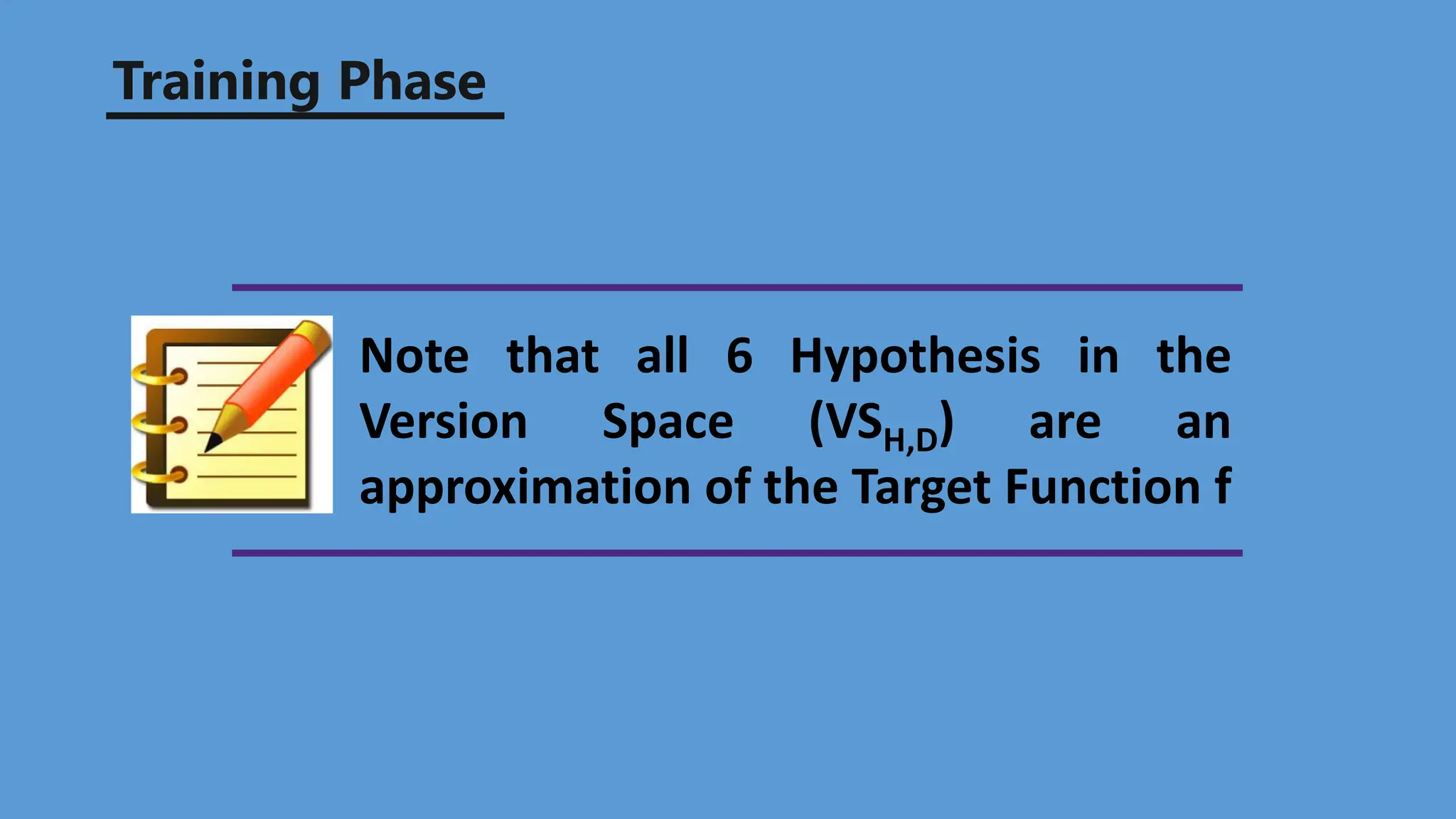 Training Phase

Note that all 6 Hypothesis in the Version Space ($VS_{H,D}$) are an approximation of the Target Function f